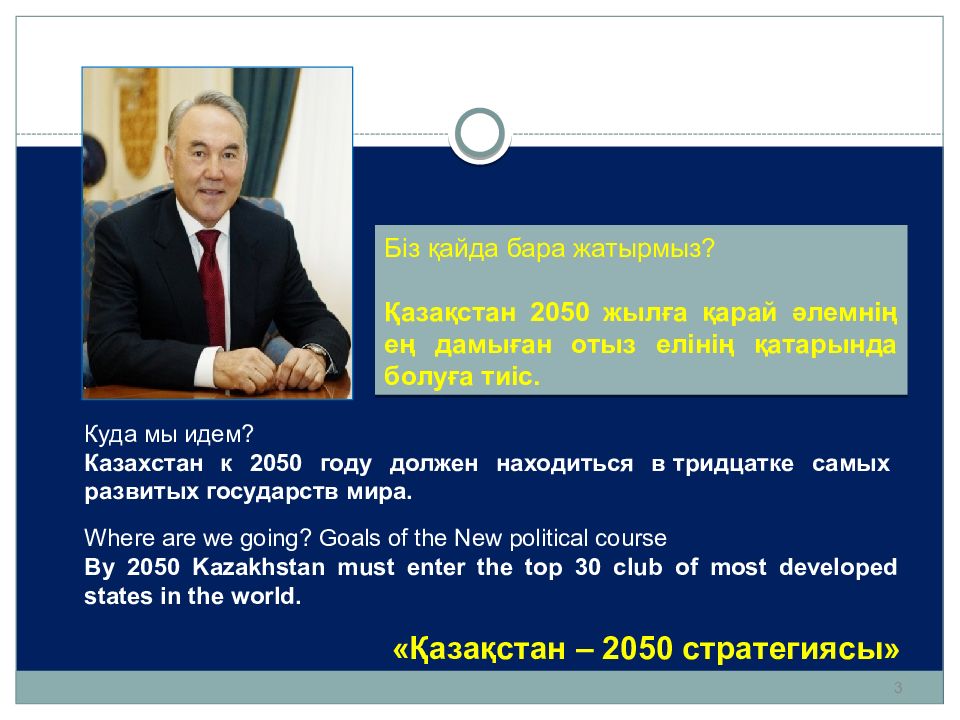 Біз қайда бара жатырмыз?

Қазақстан 2050 жылға қарай әлемнің ең дамыған отыз елінің қатарында болуға тиіс.

Куда мы идем?
Казахстан к 2050 году должен находиться в тридцатке самых развитых государств мира.

Where are we going? Goals of the New political course
By 2050 Kazakhstan must enter the top 30 club of most developed states in the world.

«Қазақстан – 2050 стратегиясы»

3